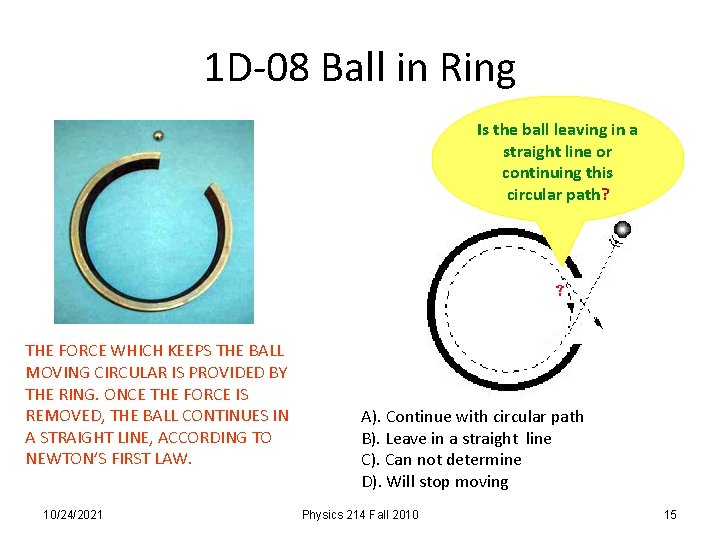 1D-08 Ball in Ring

Is the ball leaving in a straight line or continuing this circular path?

?

THE FORCE WHICH KEEPS THE BALL MOVING CIRCULAR IS PROVIDED BY THE RING. ONCE THE FORCE IS REMOVED, THE BALL CONTINUES IN A STRAIGHT LINE, ACCORDING TO NEWTON'S FIRST LAW.

A). Continue with circular path
B). Leave in a straight line
C). Can not determine
D). Will stop moving

10/24/2021 Physics 214 Fall 2010 15